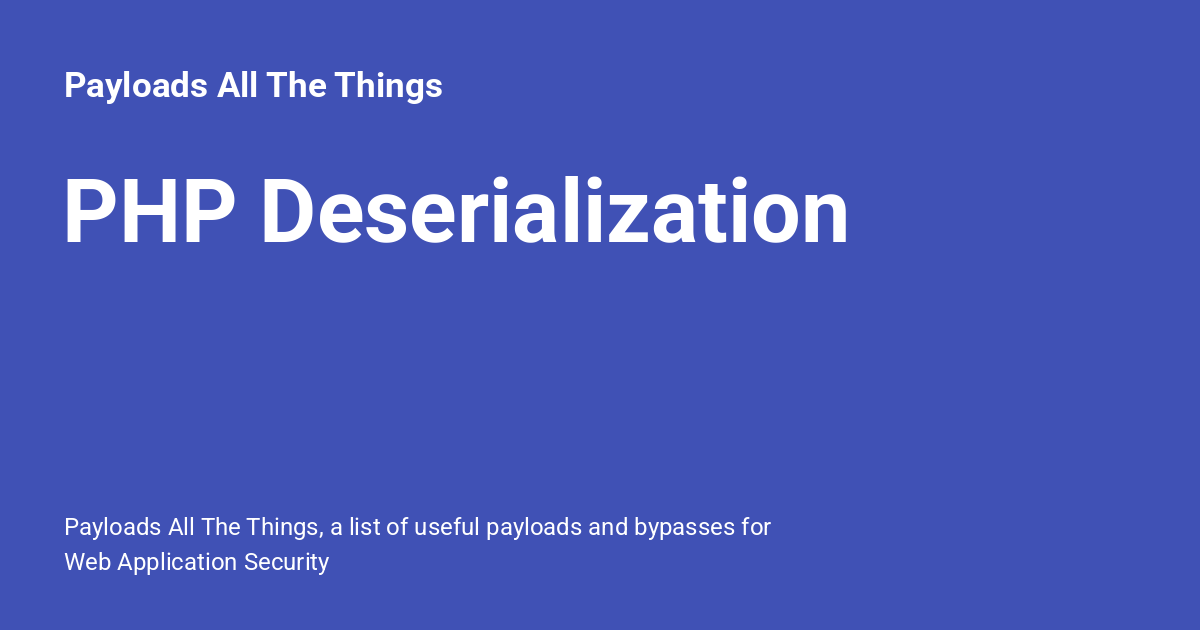 Payloads All The Things

PHP Deserialization

Payloads All The Things, a list of useful payloads and bypasses for Web Application Security